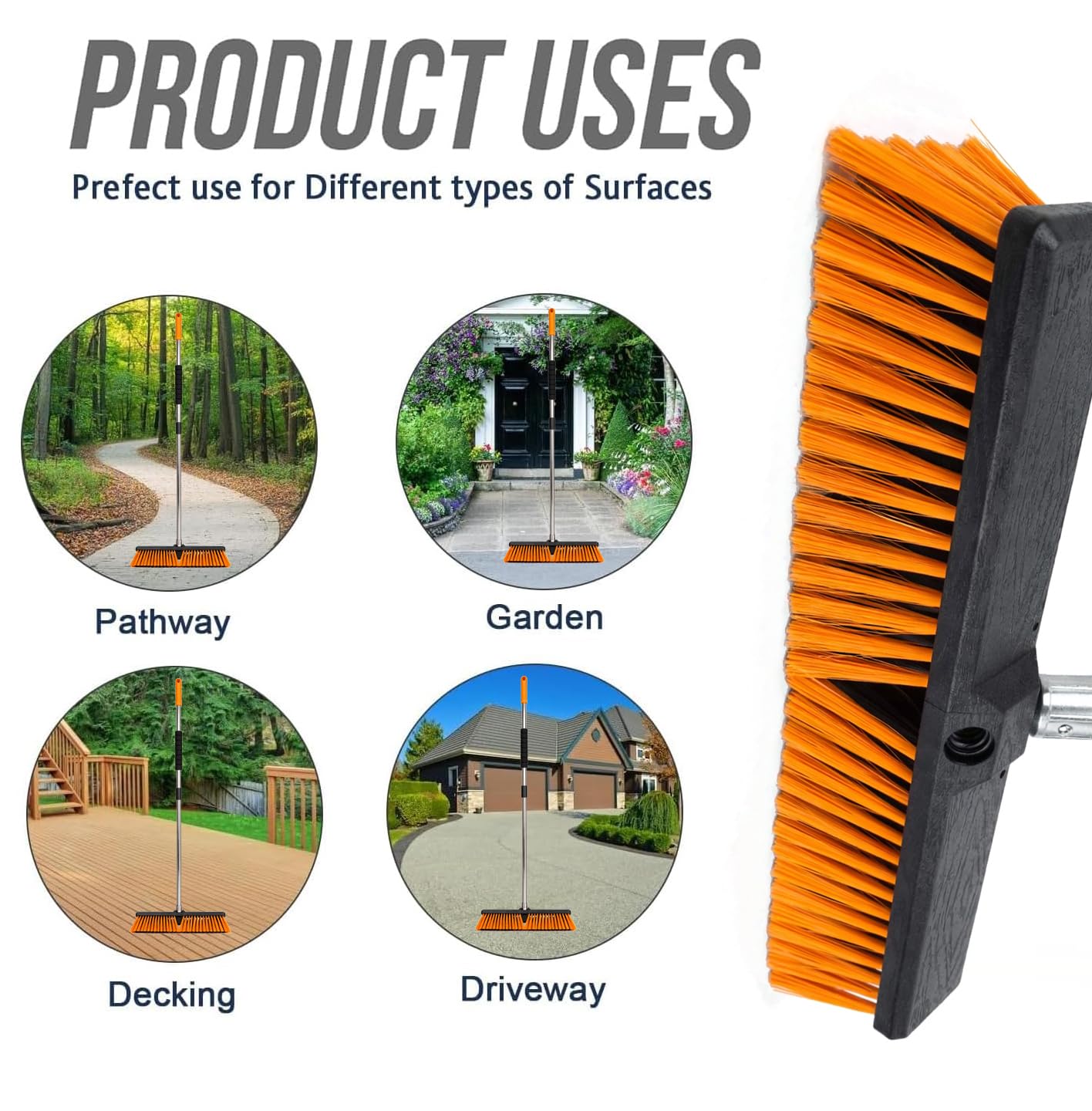 PRODUCT USES

Prefect use for Different types of Surfaces

Pathway

Garden

Decking

Driveway